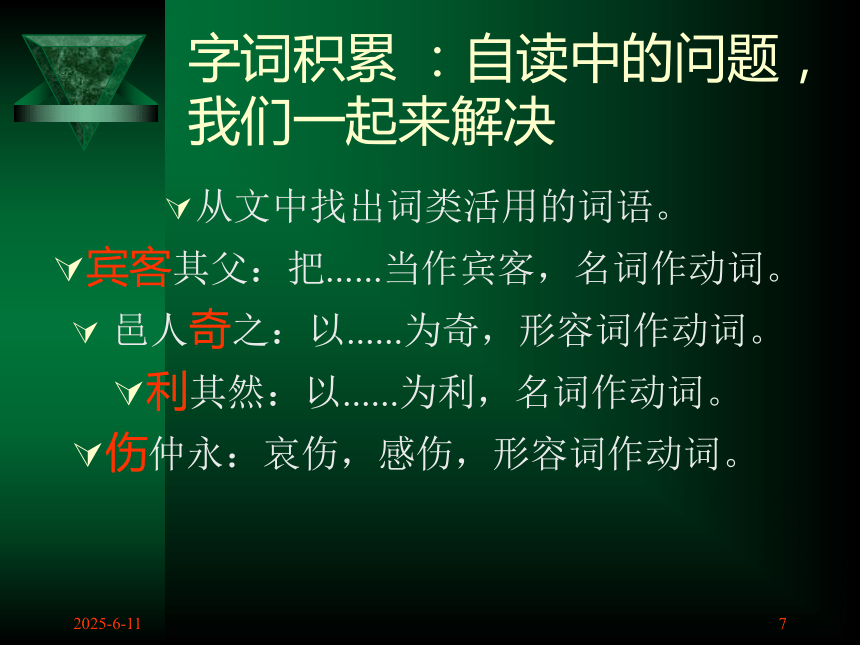 字词积累 ：自读中的问题，我们一起来解决

从文中找出词类活用的词语。

宾客其父：把……当作宾客，名词作动词。

邑人奇之：以……为奇，形容词作动词。

利其然：以……为利，名词作动词。

伤仲永：哀伤，感伤，形容词作动词。

2025-6-11

7